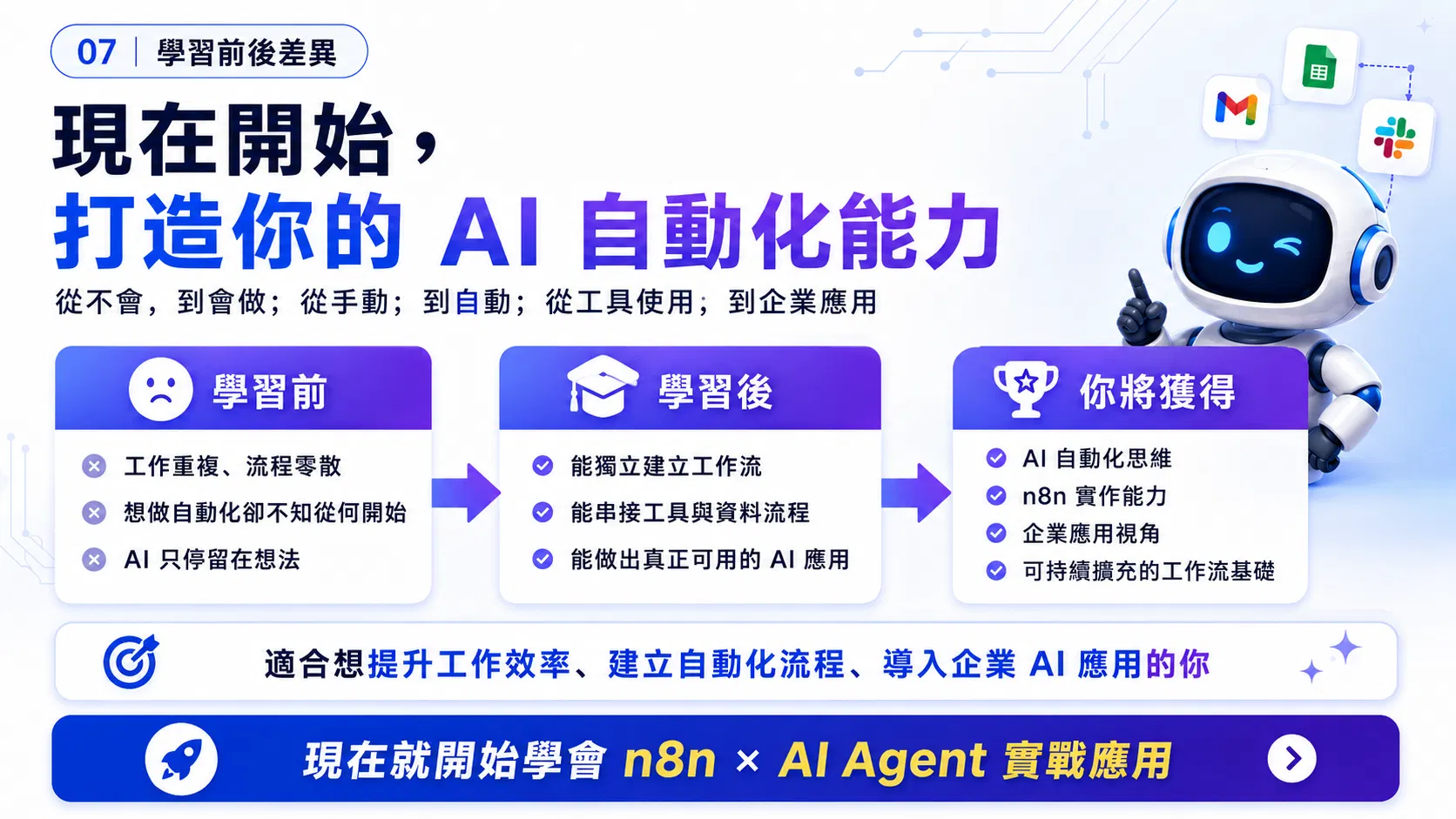 07 | 學習前後差異

現在開始，
打造你的 AI 自動化能力

從不會，到會做；從手動；到自動；從工具使用；到企業應用

學習前
工作重複、流程零散
想做自動化卻不知從何開始
AI 只停留在想法

學習後
能獨立建立工作流
能串接工具與資料流程
能做出真正可用的 AI 應用

你將獲得
AI 自動化思維
n8n 實作能力
企業應用視角
可持續擴充的工作流基礎

適合想提升工作效率、建立自動化流程、導入企業 AI 應用的你

現在就開始學會 n8n × AI Agent 實戰應用